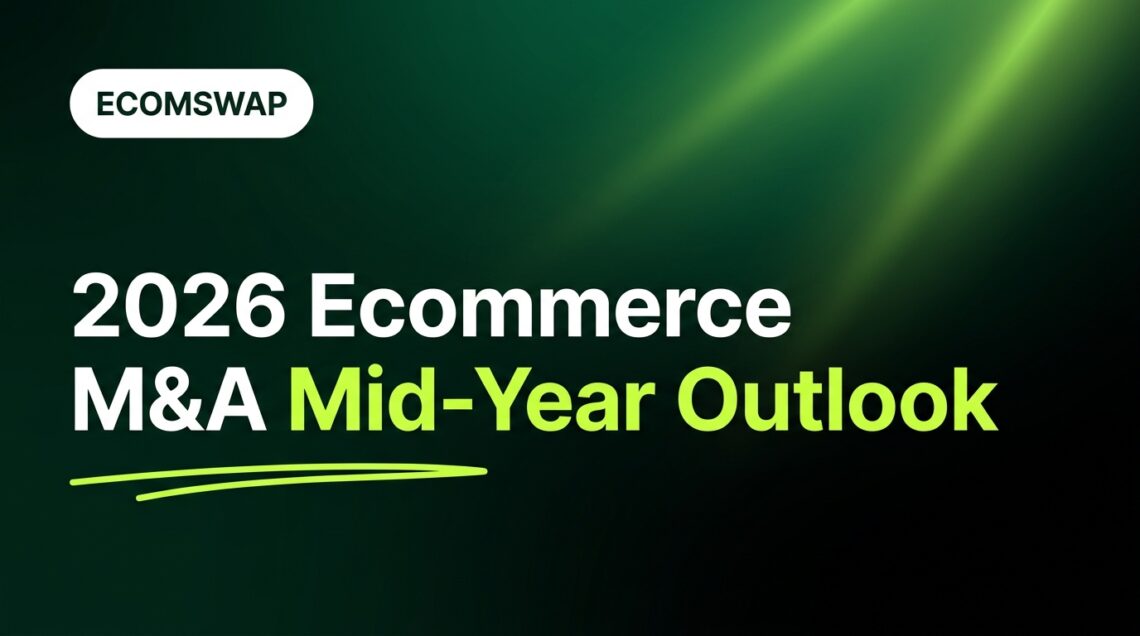 ECOMSWAP

2026 Ecommerce M&A Mid-Year Outlook